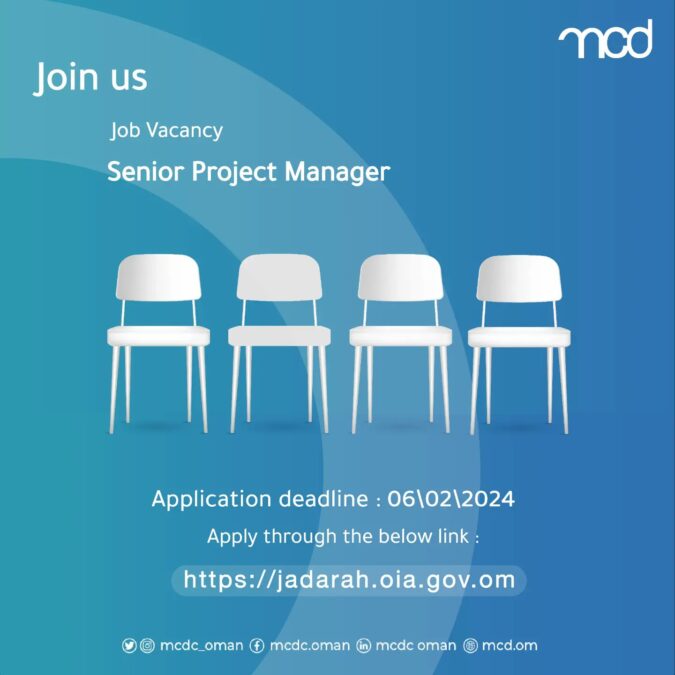 mcd

Join us

Job Vacancy

Senior Project Manager

Application deadline : 06\02\2024

Apply through the below link :

https://jadarah.oia.gov.om

mcdc_oman mcdc.oman mcdc oman mcd.om